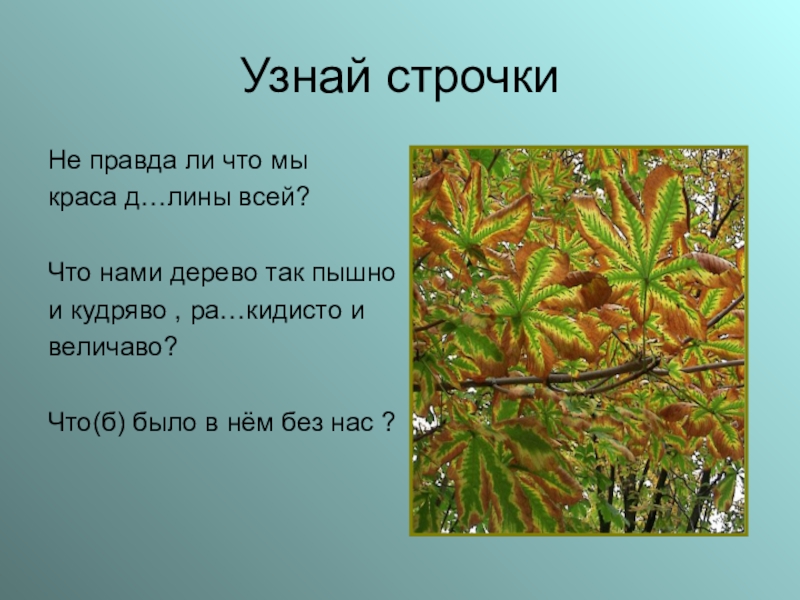 Узнай строчки

Не правда ли что мы краса д…лины всей?

Что нами дерево так пышно и кудряво , ра…кидисто и величаво?

Что(б) было в нём без нас ?